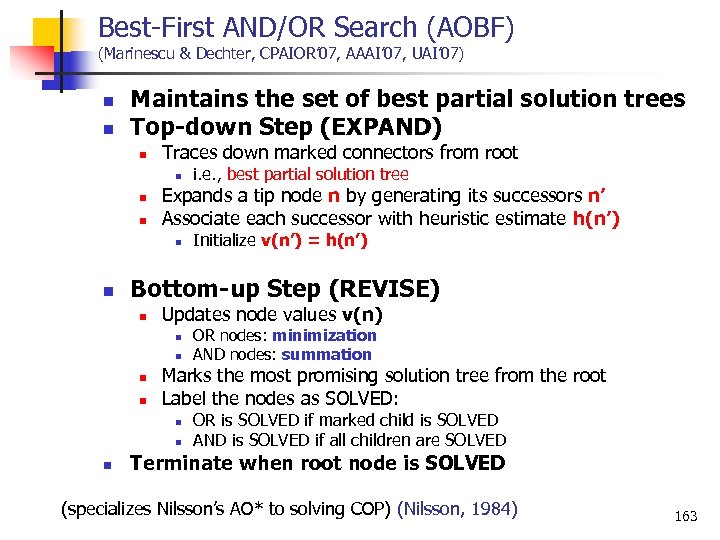 Best-First AND/OR Search (AOBF)
(Marinescu & Dechter, CPAIOR'07, AAAI'07, UAI'07)

- Maintains the set of best partial solution trees
- Top-down Step (EXPAND)
  - Traces down marked connectors from root
    - i.e., best partial solution tree
  - Expands a tip node n by generating its successors n'
  - Associate each successor with heuristic estimate h(n')
    - Initialize v(n') = h(n')

- Bottom-up Step (REVISE)
  - Updates node values v(n)
    - OR nodes: minimization
    - AND nodes: summation
  - Marks the most promising solution tree from the root
  - Label the nodes as SOLVED:
    - OR is SOLVED if marked child is SOLVED
    - AND is SOLVED if all children are SOLVED
- Terminate when root node is SOLVED

(specializes Nilsson's AO* to solving COP) (Nilsson, 1984)

163